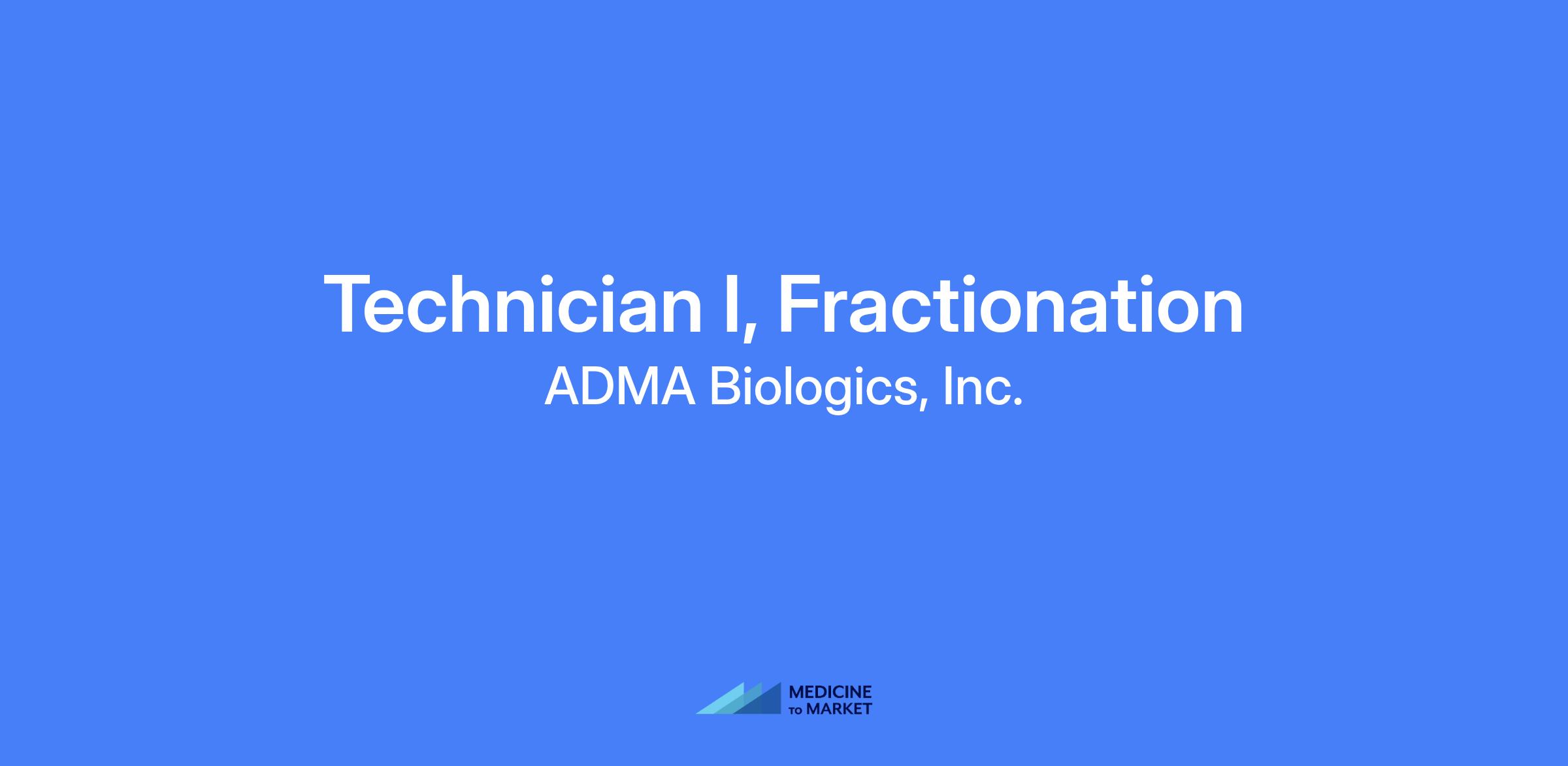 Technician I, Fractionation
ADMA Biologics, Inc.

MEDICINE
TO MARKET